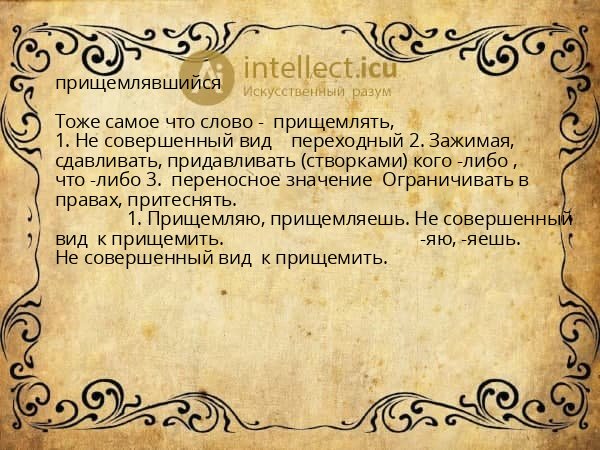 intellect.icu
Искусственный разум

прищемлявшийся

Тоже самое что слово - прищемлять,
1. Не совершенный вид переходный 2. Зажимая, сдавливать, придавливать (створками) кого -либо , что -либо 3. переносное значение Ограничивать в правах, притеснять.
1. Прищемляю, прищемляешь. Не совершенный вид к прищемить. -яю, -яешь.
Не совершенный вид к прищемить.